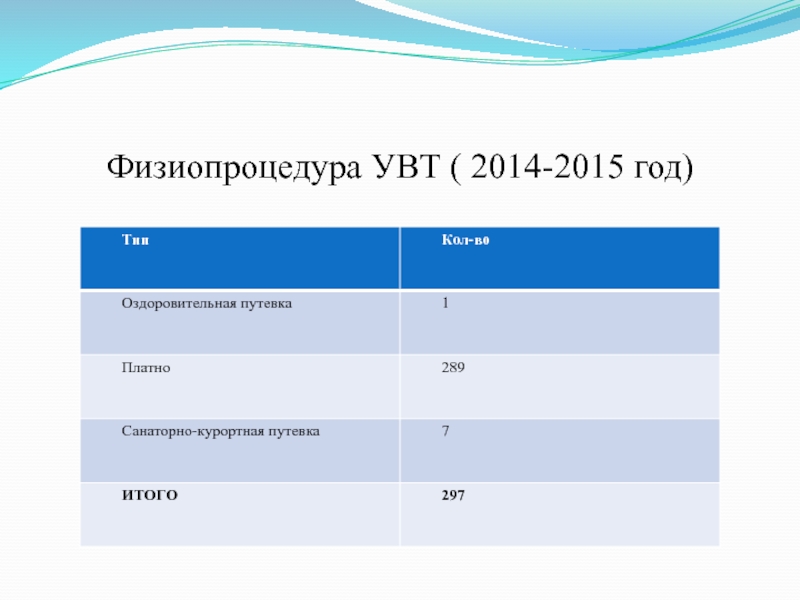 Физиопроцедура УВТ ( 2014-2015 год)

| Тип | Кол-во |
|---|---|
| Оздоровительная путевка | 1 |
| Платно | 289 |
| Санаторно-курортная путевка | 7 |
| ИТОГО | 297 |